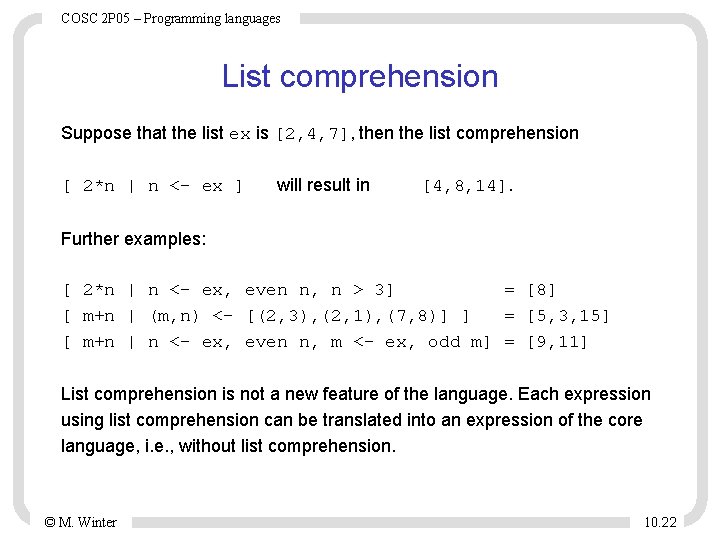 COSC 2P05 – Programming languages

List comprehension

Suppose that the list ex is [2,4,7], then the list comprehension

[ 2*n | n <- ex ] will result in [4,8,14].

Further examples:

[ 2*n | n <- ex, even n, n > 3] = [8]
[ m+n | (m,n) <- [(2,3),(2,1),(7,8)] ] = [5,3,15]
[ m+n | n <- ex, even n, m <- ex, odd m] = [9,11]

List comprehension is not a new feature of the language. Each expression using list comprehension can be translated into an expression of the core language, i.e., without list comprehension.

© M. Winter

10.22